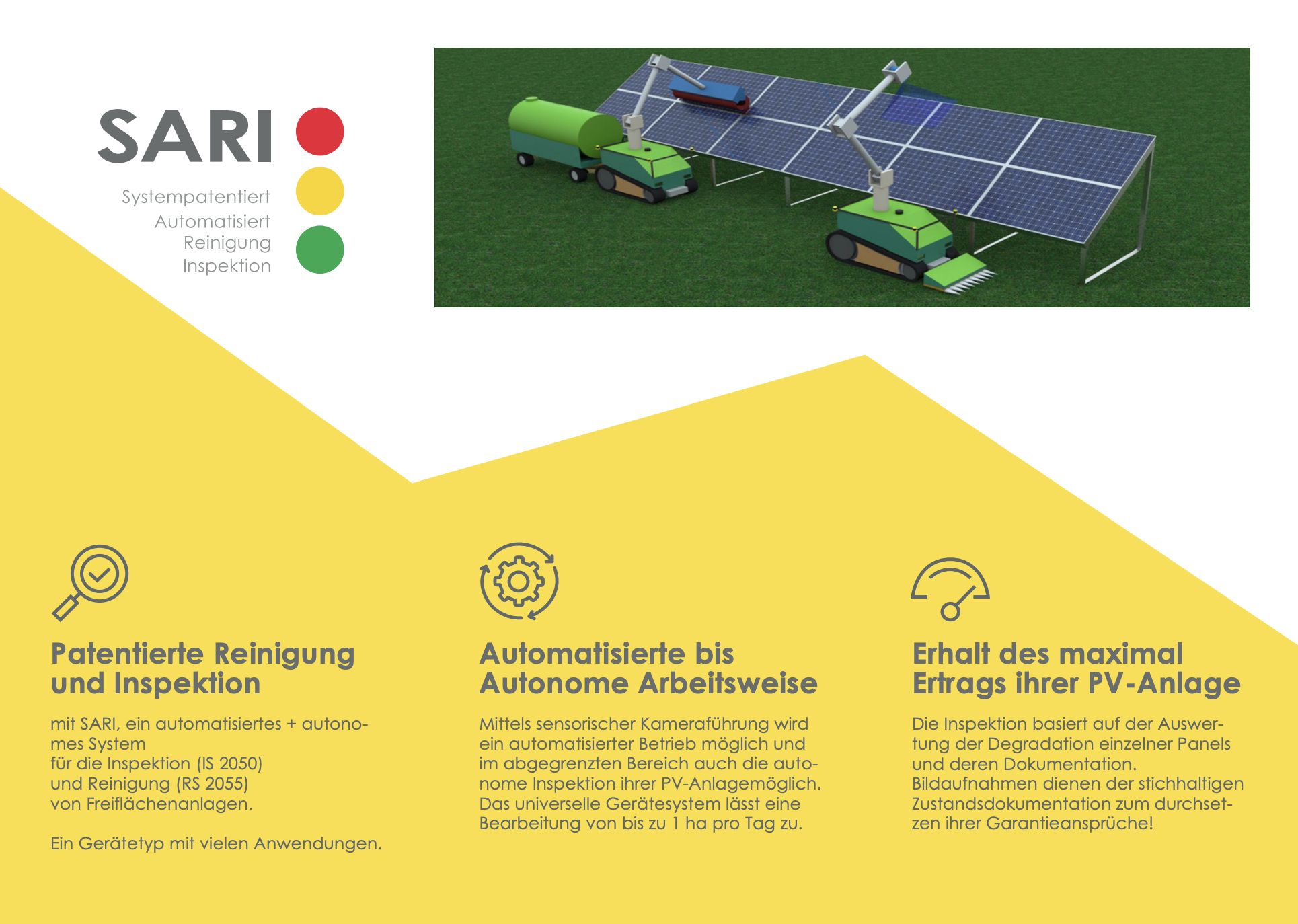 SARI

Systempatentiert
Automatisiert
Reinigung
Inspektion

Patentierte Reinigung und Inspektion

mit SARI, ein automatisiertes + autonomes System
für die Inspektion (IS 2050)
und Reinigung (RS 2055)
von Freiflächenanlagen.

Ein Gerätetyp mit vielen Anwendungen.

Automatisierte bis Autonome Arbeitsweise

Mittels sensorischer Kameraführung wird ein automatisierter Betrieb möglich und im abgegrenzten Bereich auch die autonome Inspektion ihrer PV-Anlagemöglich. Das universelle Gerätesystem lässt eine Bearbeitung von bis zu 1 ha pro Tag zu.

Erhalt des maximal Ertrags ihrer PV-Anlage

Die Inspektion basiert auf der Auswertung der Degradation einzelner Panels und deren Dokumentation. Bildaufnahmen dienen der stichhaltigen Zustandsdokumentation zum durchsetzen ihrer Garantieansprüche!